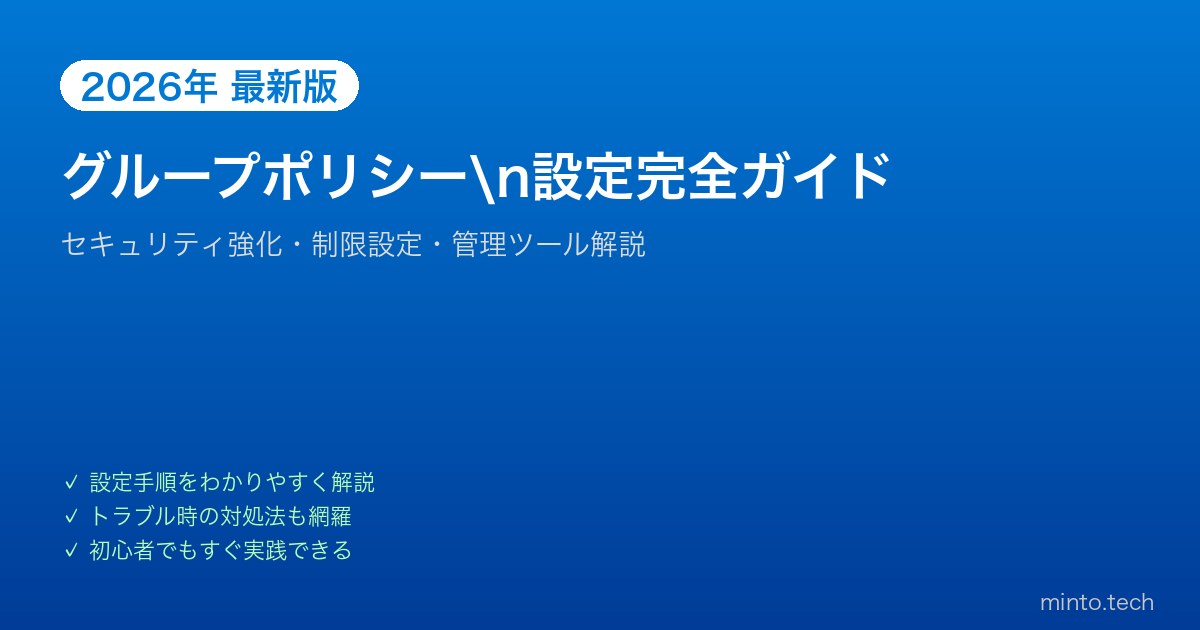 2026年 最新版

グループポリシー\n設定完全ガイド

セキュリティ強化・制限設定・管理ツール解説

✓ 設定手順をわかりやすく解説
✓ トラブル時の対処法も網羅
✓ 初心者でもすぐ実践できる

minto.tech